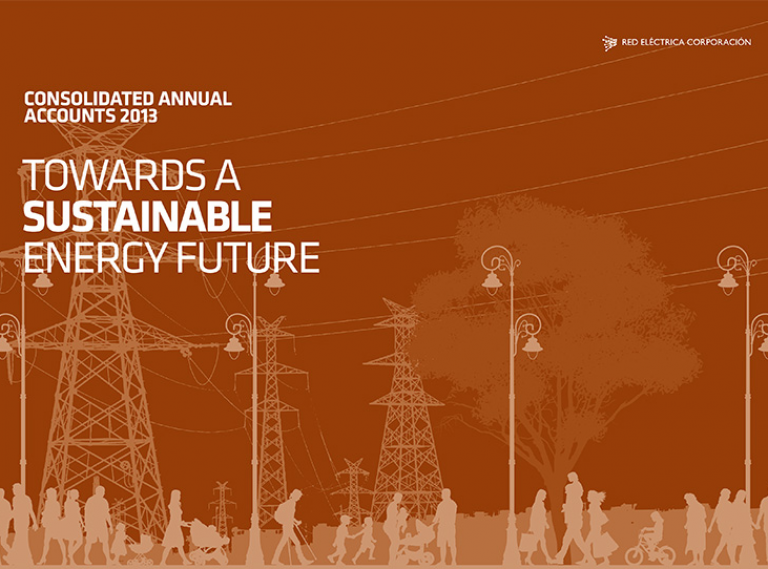 RED ELÉCTRICA CORPORACIÓN

CONSOLIDATED ANNUAL ACCOUNTS 2013

TOWARDS A SUSTAINABLE ENERGY FUTURE